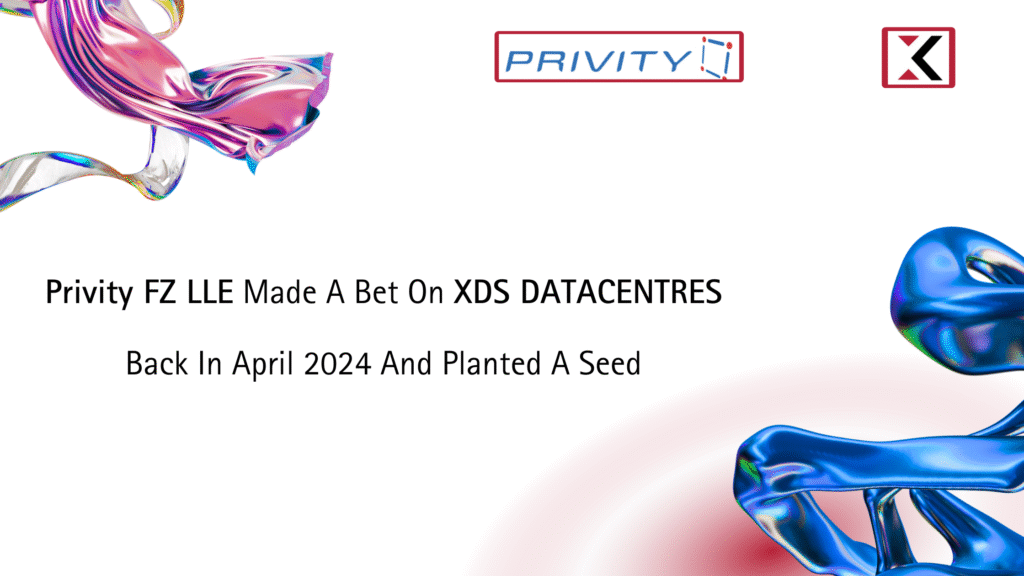 PRIVITY

Privity FZ LLE Made A Bet On XDS DATACENTRES

Back In April 2024 And Planted A Seed